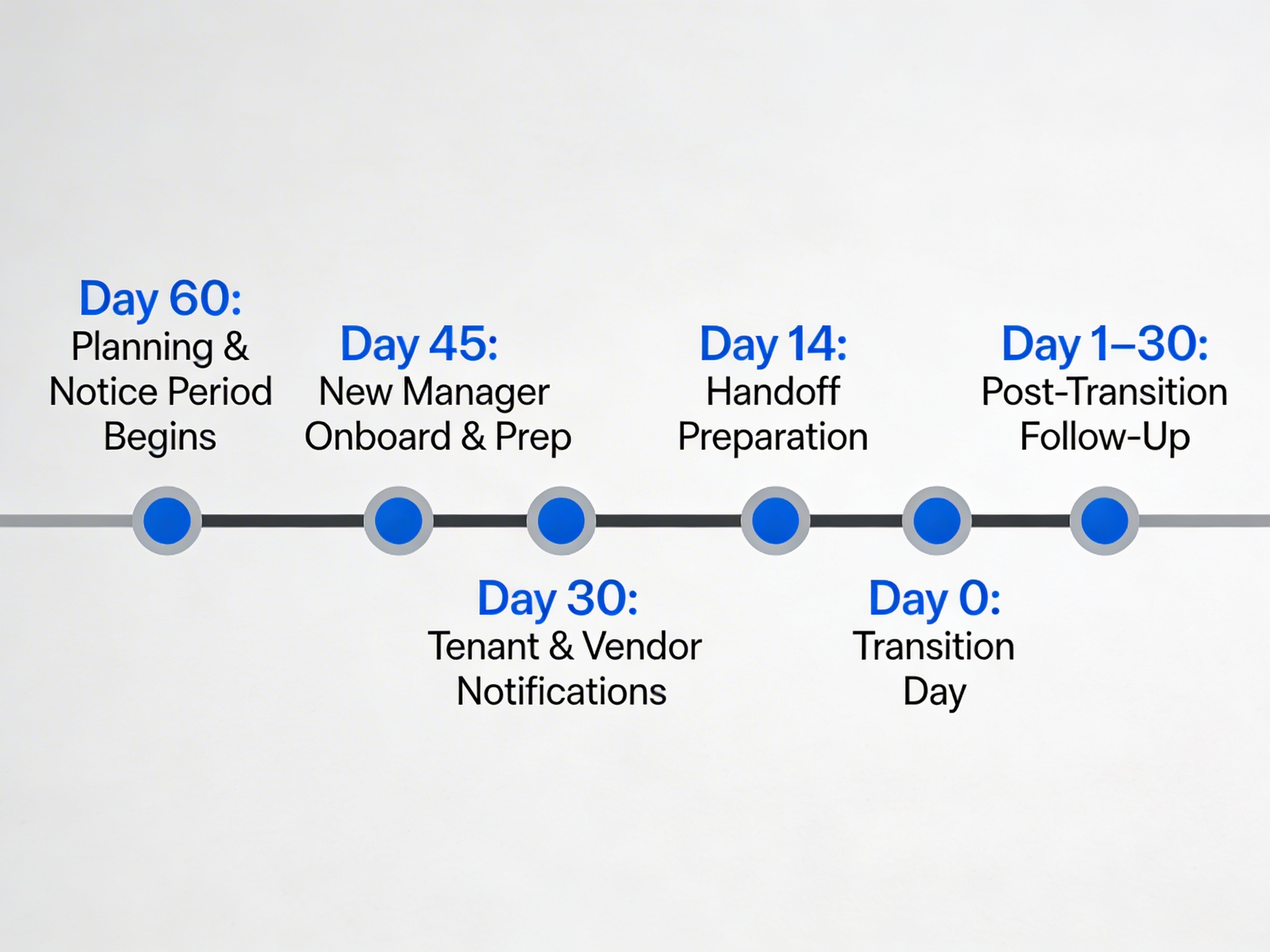 Day 60:
Planning & Notice Period Begins

Day 45:
New Manager Onboard & Prep

Day 30:
Tenant & Vendor Notifications

Day 14:
Handoff Preparation

Day 0:
Transition Day

Day 1–30:
Post-Transition Follow-Up